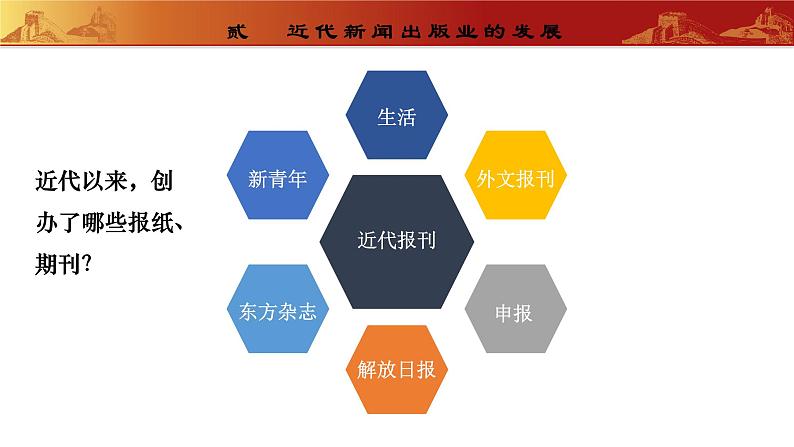 贰　近代新闻出版业的发展

近代以来，创办了哪些报纸、期刊?

生活

新青年

外文报刊

近代报刊

东方杂志

申报

解放日报